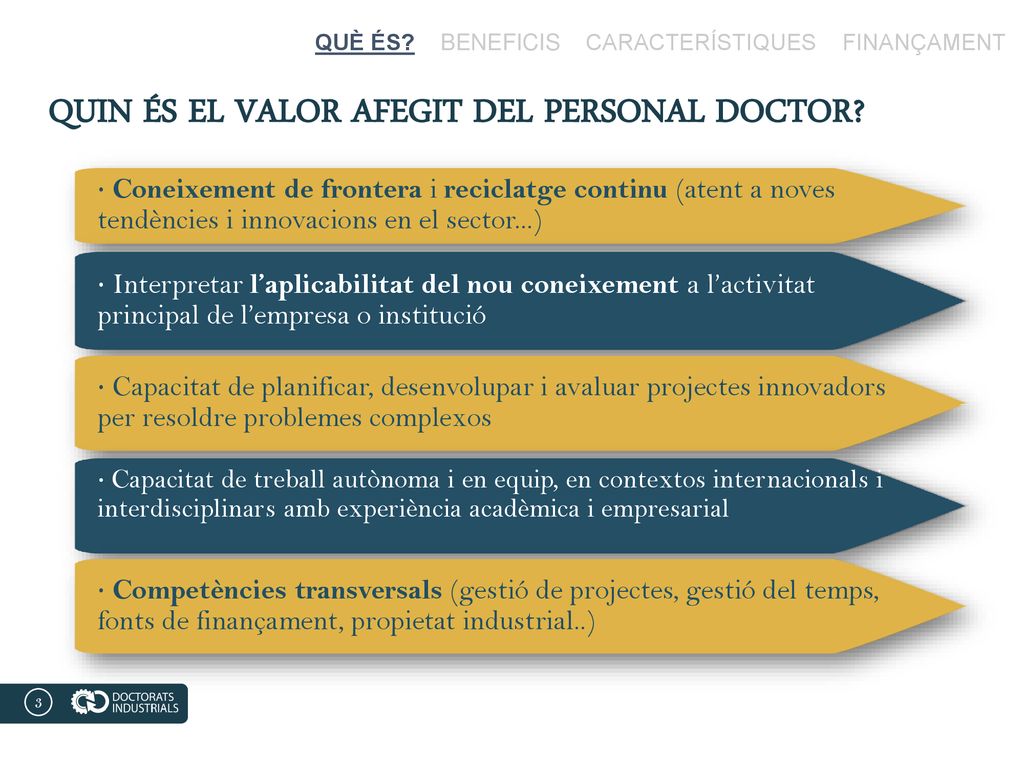 QUÈ ÉS? BENEFICIS CARACTERÍSTIQUES FINANÇAMENT

QUIN ÉS EL VALOR AFEGIT DEL PERSONAL DOCTOR?

· Coneixement de frontera i reciclatge continu (atent a noves tendències i innovacions en el sector...)

· Interpretar l'aplicabilitat del nou coneixement a l'activitat principal de l'empresa o institució

· Capacitat de planificar, desenvolupar i avaluar projectes innovadors per resoldre problemes complexos

· Capacitat de treball autònoma i en equip, en contextos internacionals i interdisciplinars amb experiència acadèmica i empresarial

· Competències transversals (gestió de projectes, gestió del temps, fonts de finançament, propietat industrial..)

3

DOCTORATS INDUSTRIALS